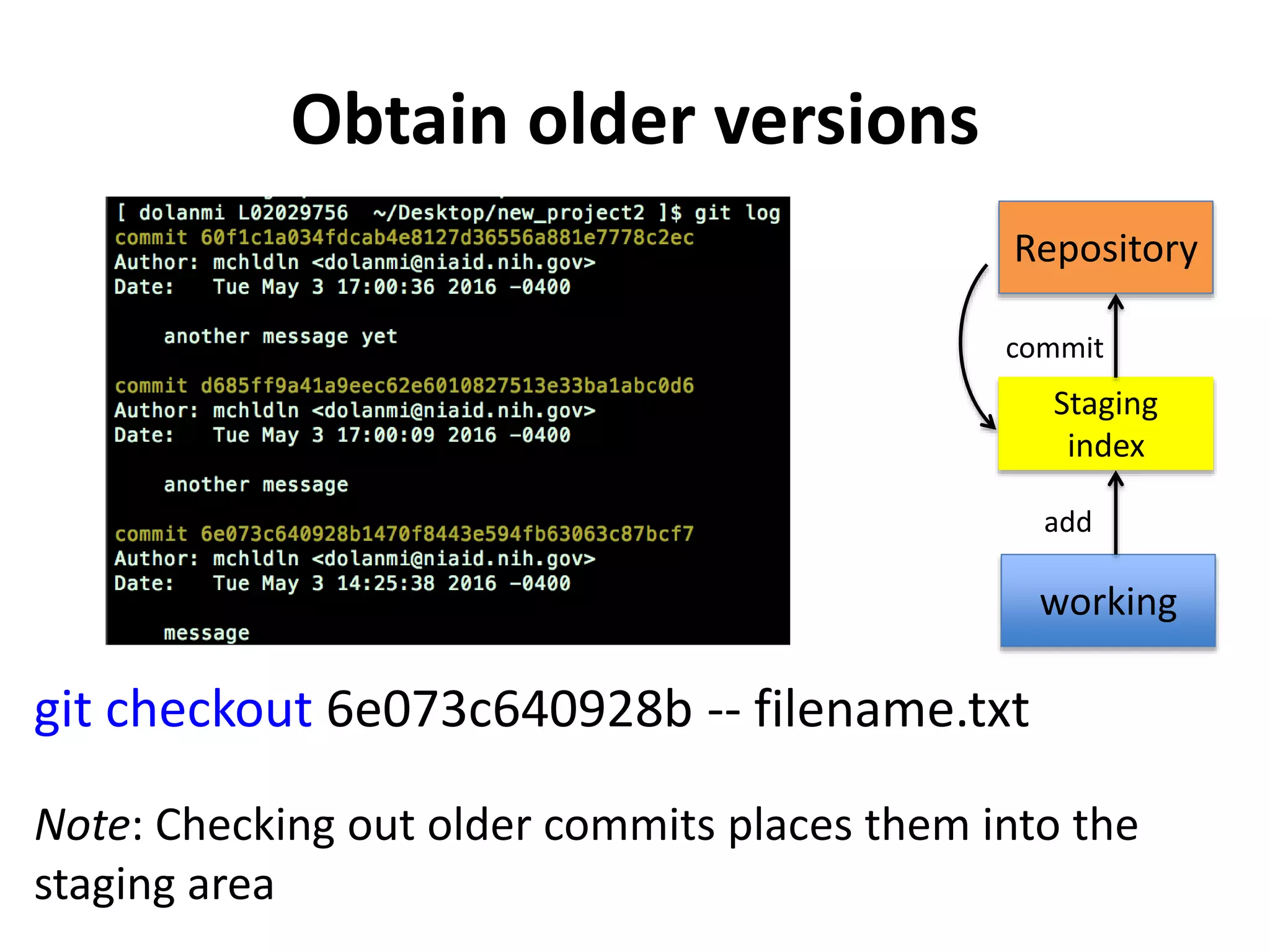 Obtain older versions

[ dolanmi L02029756 ~/Desktop/new_project2 ]$ git log
commit 60f1c1a034fdcab4e8127d36556a881e7778c2ec
Author: mchldln <dolanmi@niaid.nih.gov>
Date: Tue May 3 17:00:36 2016 -0400

another message yet

commit d685ff9a41a9eec62e6010827513e33ba1abc0d6
Author: mchldln <dolanmi@niaid.nih.gov>
Date: Tue May 3 17:00:09 2016 -0400

another message

commit 6e073c640928b1470f8443e594fb63063c87bcf7
Author: mchldln <dolanmi@niaid.nih.gov>
Date: Tue May 3 14:25:38 2016 -0400

message

Repository

commit

Staging index

add

working

git checkout 6e073c640928b -- filename.txt

Note: Checking out older commits places them into the staging area